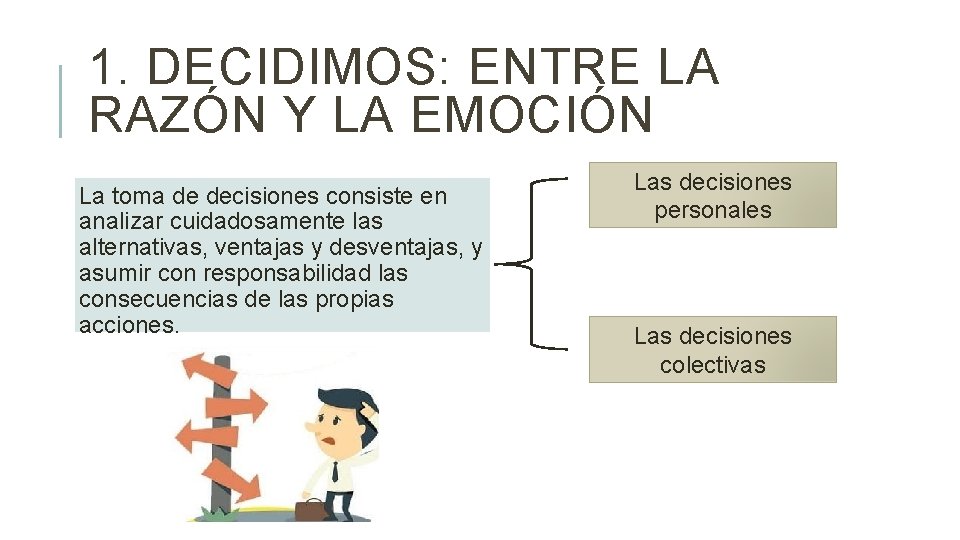 1. DECIDIMOS: ENTRE LA RAZÓN Y LA EMOCIÓN

La toma de decisiones consiste en analizar cuidadosamente las alternativas, ventajas y desventajas, y asumir con responsabilidad las consecuencias de las propias acciones.

Las decisiones personales

Las decisiones colectivas